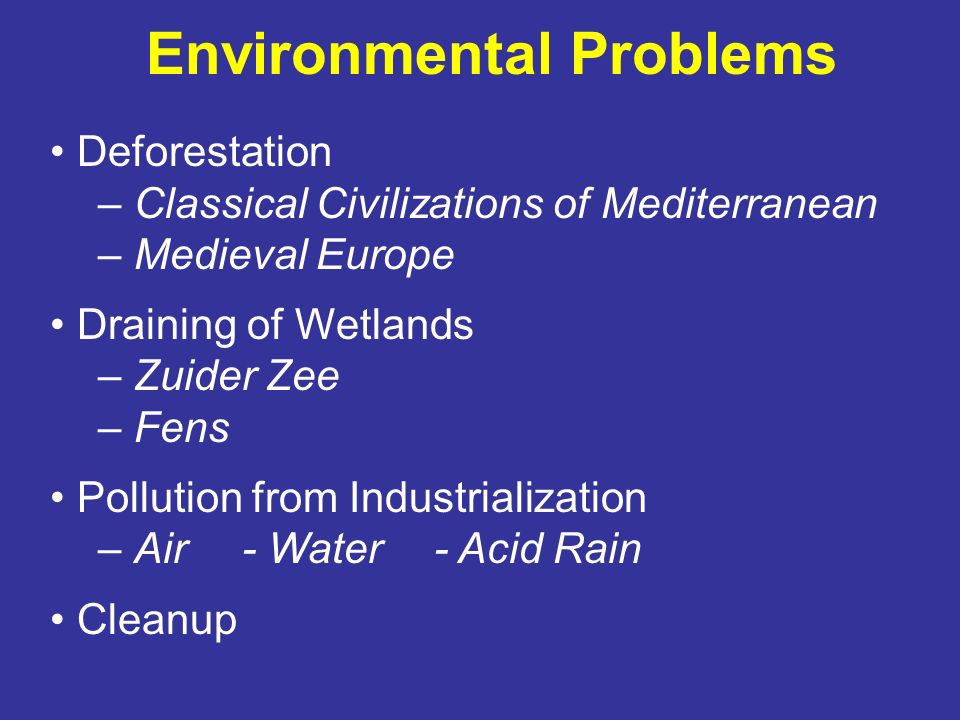 Environmental Problems

• Deforestation
– Classical Civilizations of Mediterranean
– Medieval Europe

• Draining of Wetlands
– Zuider Zee
– Fens

• Pollution from Industrialization
– Air - Water - Acid Rain

• Cleanup